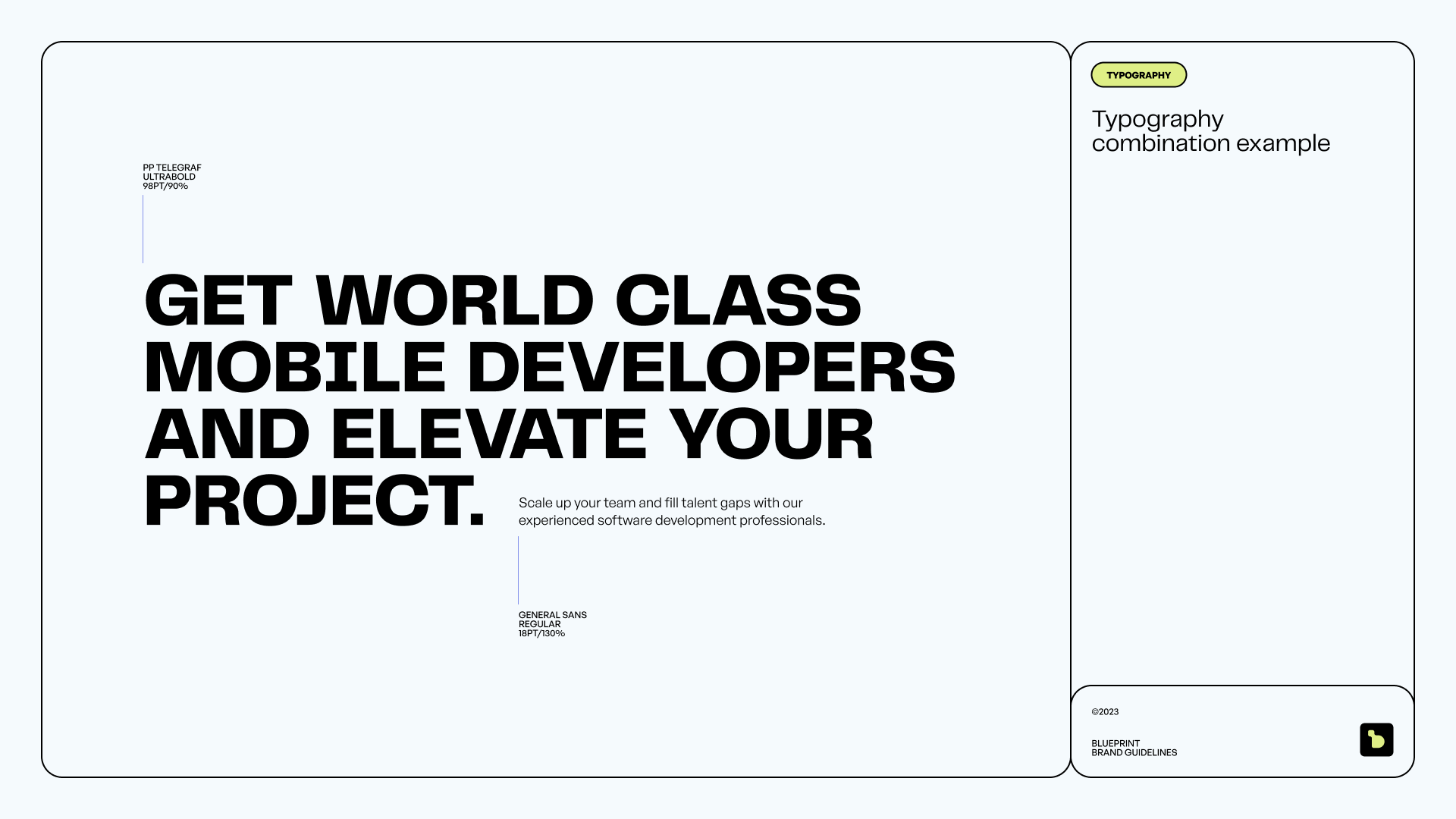 PP TELEGRAF
ULTRABOLD
98PT/90%

GET WORLD CLASS MOBILE DEVELOPERS AND ELEVATE YOUR PROJECT.

Scale up your team and fill talent gaps with our experienced software development professionals.

GENERAL SANS
REGULAR
18PT/130%

TYPOGRAPHY

Typography combination example

©2023

BLUEPRINT
BRAND GUIDELINES